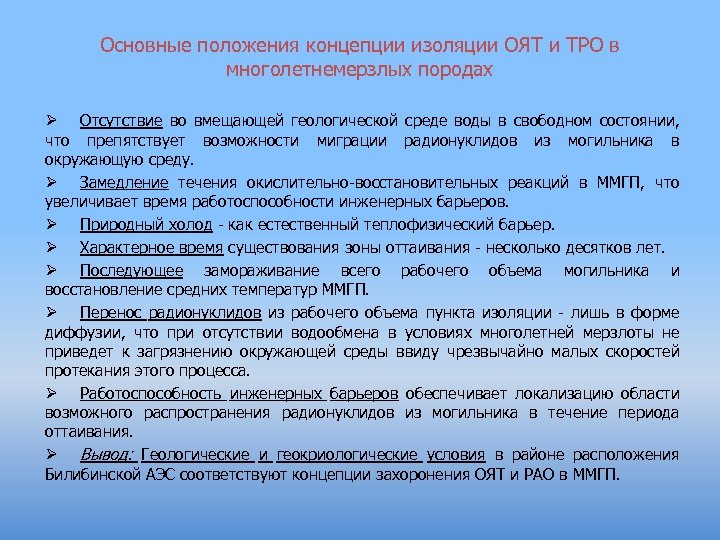 Основные положения концепции изоляции ОЯТ и ТРО в многолетнемерзлых породах

➢ Отсутствие во вмещающей геологической среде воды в свободном состоянии, что препятствует возможности миграции радионуклидов из могильника в окружающую среду.

➢ Замедление течения окислительно-восстановительных реакций в ММГП, что увеличивает время работоспособности инженерных барьеров.

➢ Природный холод - как естественный теплофизический барьер.

➢ Характерное время существования зоны оттаивания - несколько десятков лет.

➢ Последующее замораживание всего рабочего объема могильника и восстановление средних температур ММГП.

➢ Перенос радионуклидов из рабочего объема пункта изоляции - лишь в форме диффузии, что при отсутствии водообмена в условиях многолетней мерзлоты не приведет к загрязнению окружающей среды ввиду чрезвычайно малых скоростей протекания этого процесса.

➢ Работоспособность инженерных барьеров обеспечивает локализацию области возможного распространения радионуклидов из могильника в течение периода оттаивания.

➢ Вывод: Геологические и геокриологические условия в районе расположения Билибинской АЭС соответствуют концепции захоронения ОЯТ и РАО в ММГП.